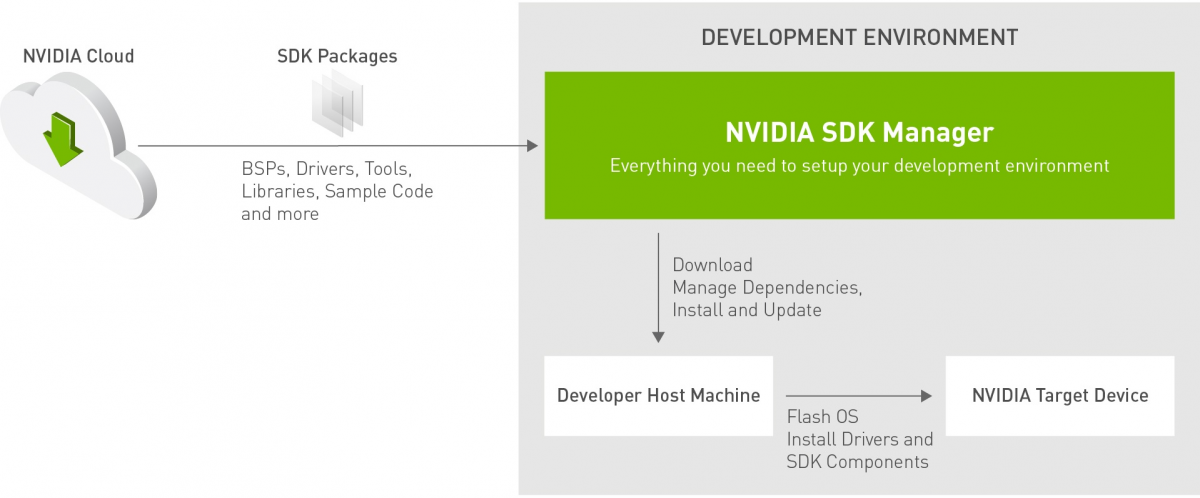 NVIDIA Cloud

SDK Packages

BSPs, Drivers, Tools, Libraries, Sample Code and more

DEVELOPMENT ENVIRONMENT

NVIDIA SDK Manager

Everything you need to setup your development environment

Download
Manage Dependencies,
Install and Update

Developer Host Machine

Flash OS
Install Drivers and
SDK Components

NVIDIA Target Device